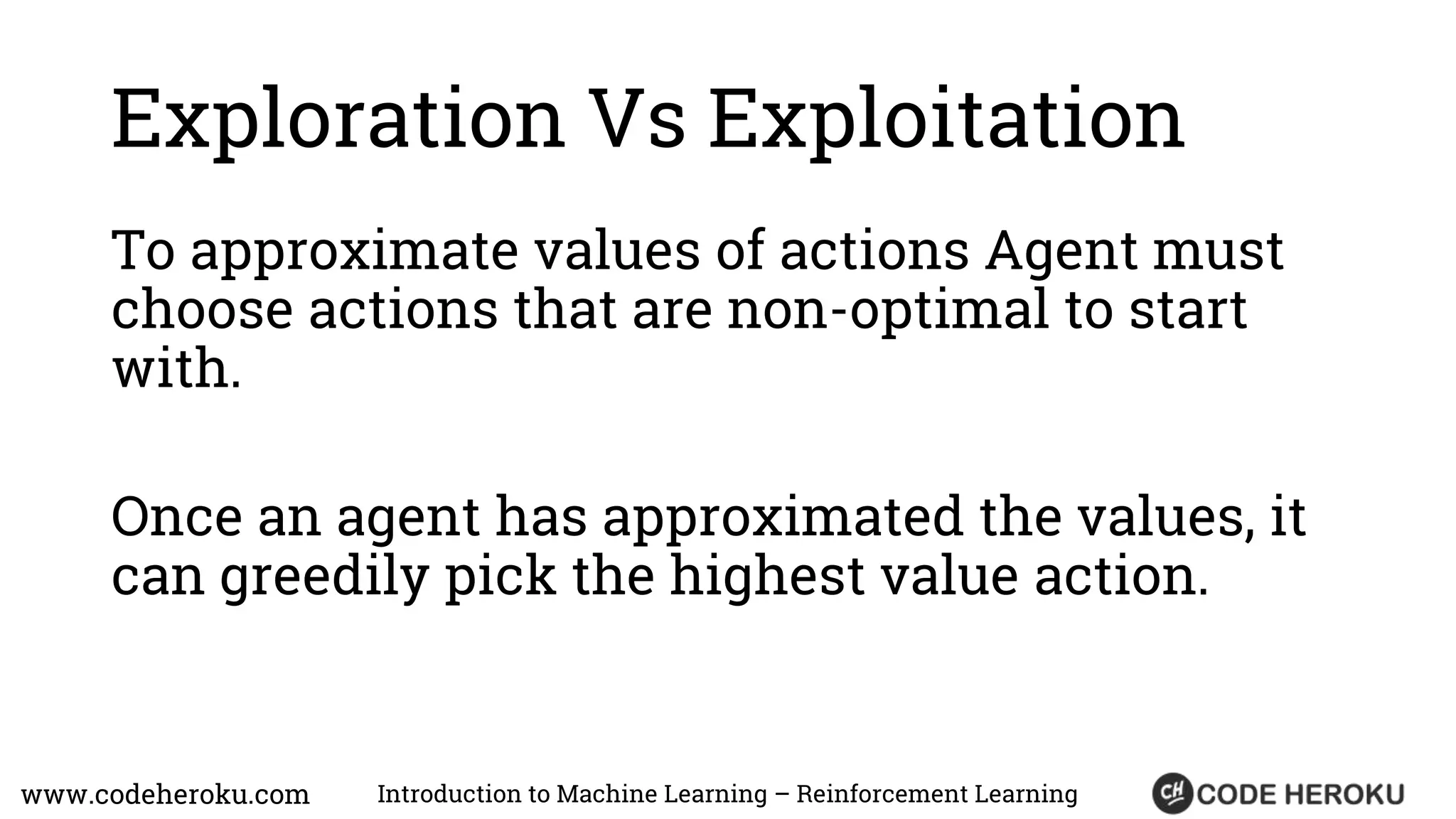 Exploration Vs Exploitation

To approximate values of actions Agent must choose actions that are non-optimal to start with.

Once an agent has approximated the values, it can greedily pick the highest value action.

www.codeheroku.com

Introduction to Machine Learning – Reinforcement Learning

CH CODE HEROKU